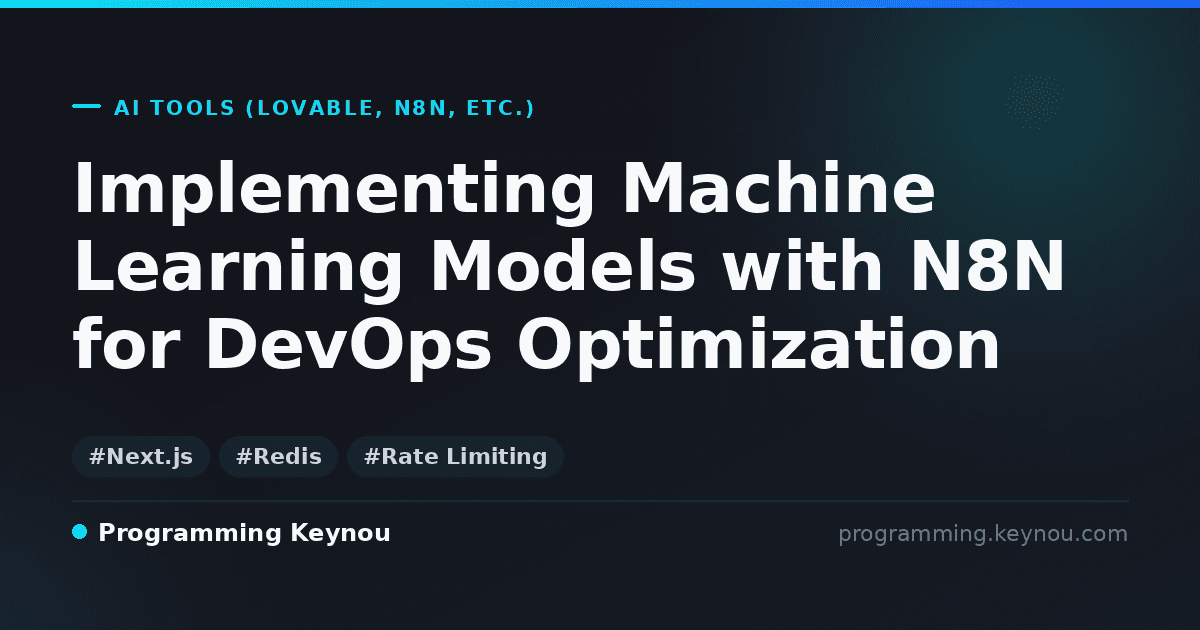 AI TOOLS (LOVABLE, N8N, ETC.)

Implementing Machine Learning Models with N8N for DevOps Optimization

#Next.js #Redis #Rate Limiting

Programming Keynou

programming.keynou.com